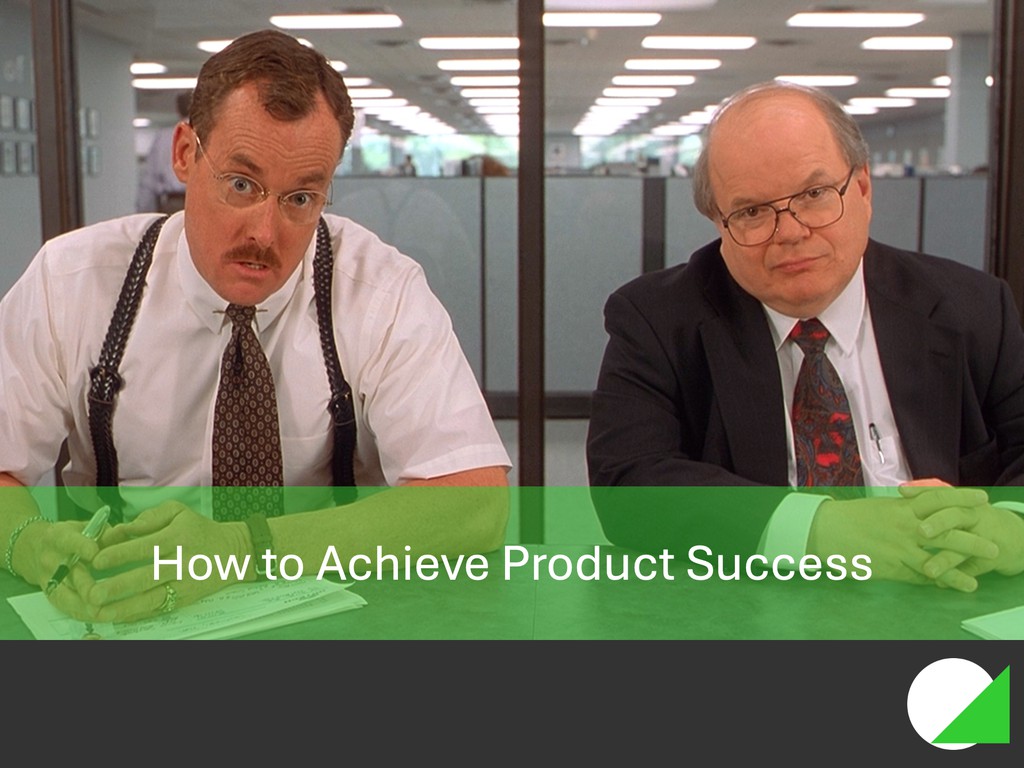 How to Achieve Product Success